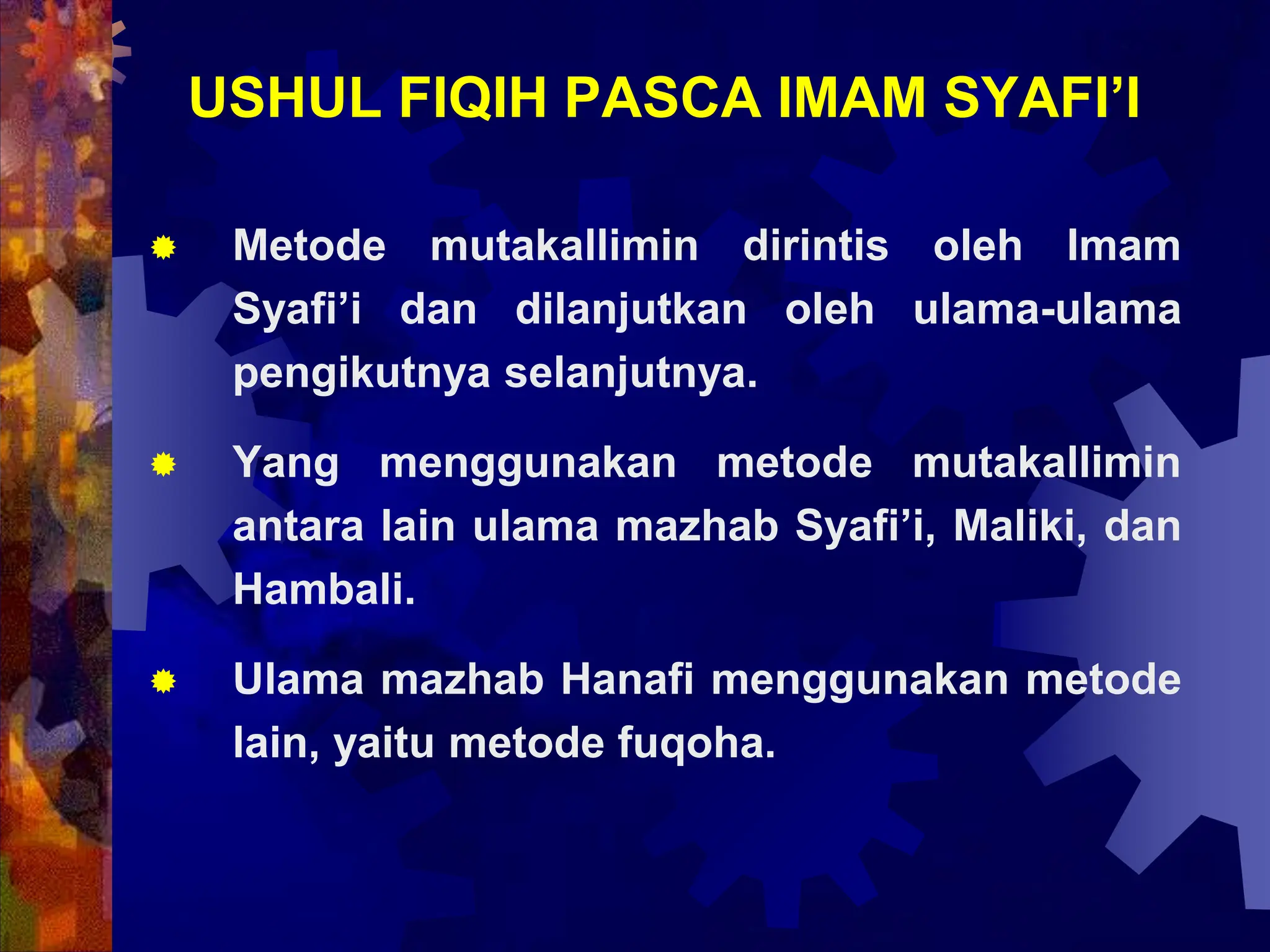 USHUL FIQIH PASCA IMAM SYAFI’I

Metode mutakallimin dirintis oleh Imam Syafi’i dan dilanjutkan oleh ulama-ulama pengikutnya selanjutnya.

Yang menggunakan metode mutakallimin antara lain ulama mazhab Syafi’i, Maliki, dan Hambali.

Ulama mazhab Hanafi menggunakan metode lain, yaitu metode fuqoha.